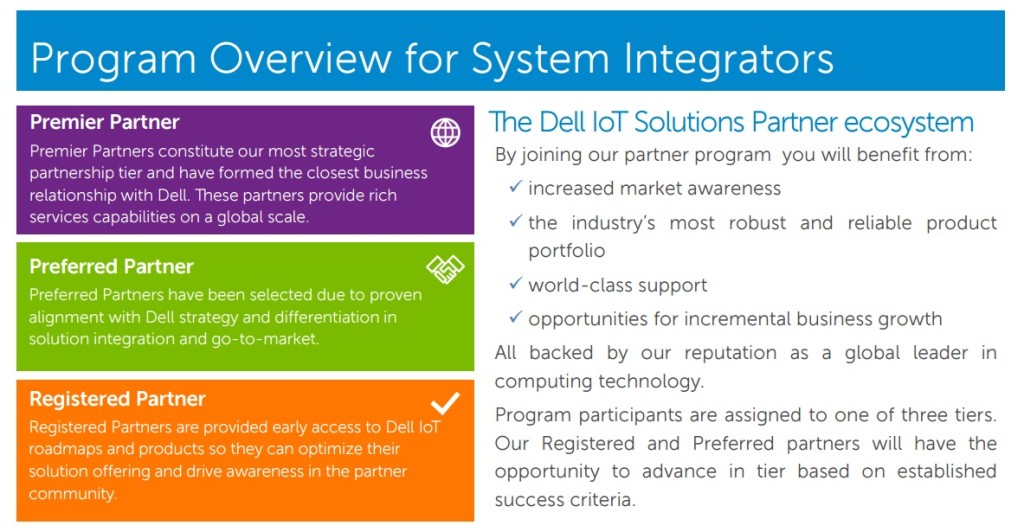 Program Overview for System Integrators

Premier Partner

Premier Partners constitute our most strategic partnership tier and have formed the closest business relationship with Dell. These partners provide rich services capabilities on a global scale.

Preferred Partner

Preferred Partners have been selected due to proven alignment with Dell strategy and differentiation in solution integration and go-to-market.

Registered Partner

Registered Partners are provided early access to Dell IoT roadmaps and products so they can optimize their solution offering and drive awareness in the partner community.

The Dell IoT Solutions Partner ecosystem

By joining our partner program you will benefit from:

✓ increased market awareness

✓ the industry's most robust and reliable product portfolio

✓ world-class support

✓ opportunities for incremental business growth

All backed by our reputation as a global leader in computing technology.

Program participants are assigned to one of three tiers. Our Registered and Preferred partners will have the opportunity to advance in tier based on established success criteria.